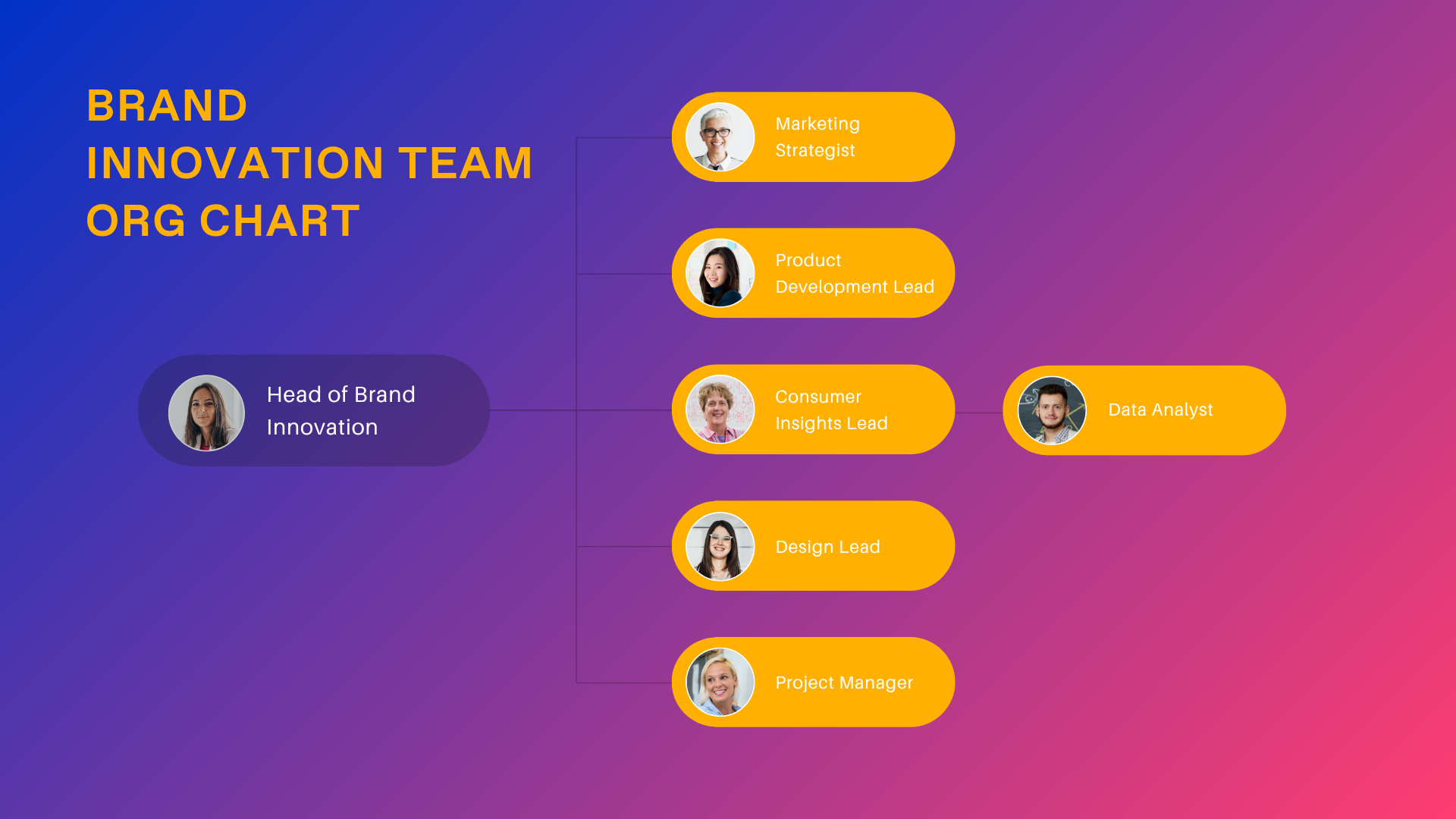 BRAND
INNOVATION TEAM
ORG CHART

Head of Brand Innovation

Marketing Strategist

Product Development Lead

Consumer Insights Lead

Data Analyst

Design Lead

Project Manager